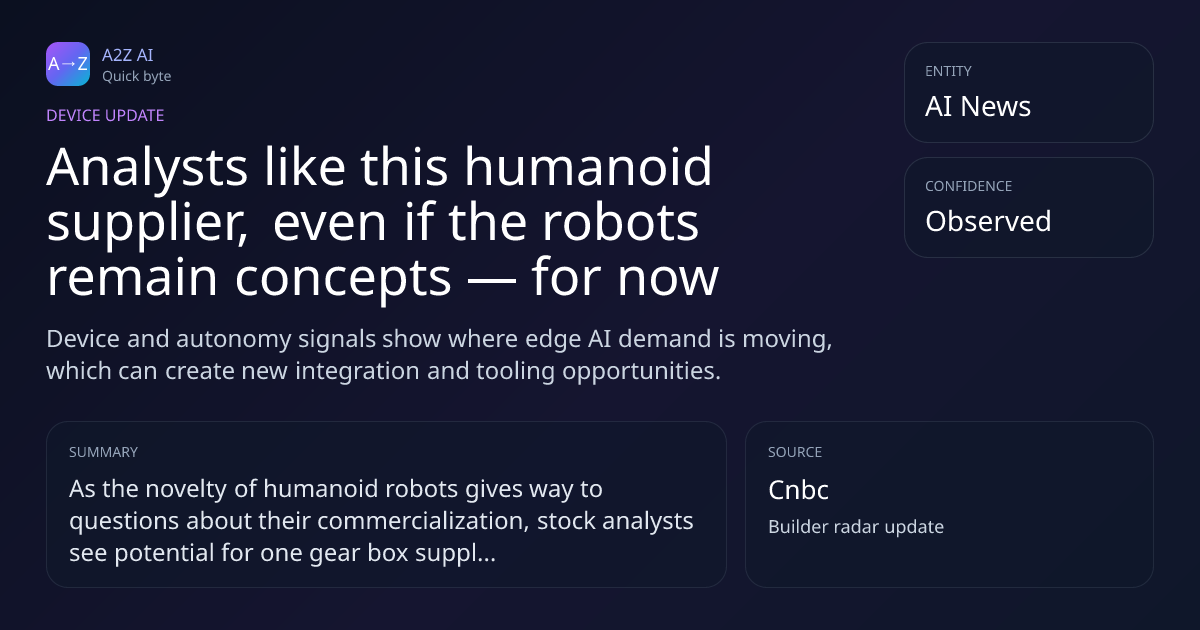 A→Z
A2Z AI
Quick byte

DEVICE UPDATE

Analysts like this humanoid supplier, even if the robots remain concepts — for now

Device and autonomy signals show where edge AI demand is moving, which can create new integration and tooling opportunities.

ENTITY
AI News

CONFIDENCE
Observed

SUMMARY
As the novelty of humanoid robots gives way to questions about their commercialization, stock analysts see potential for one gear box suppl...

SOURCE
Cnbc
Builder radar update